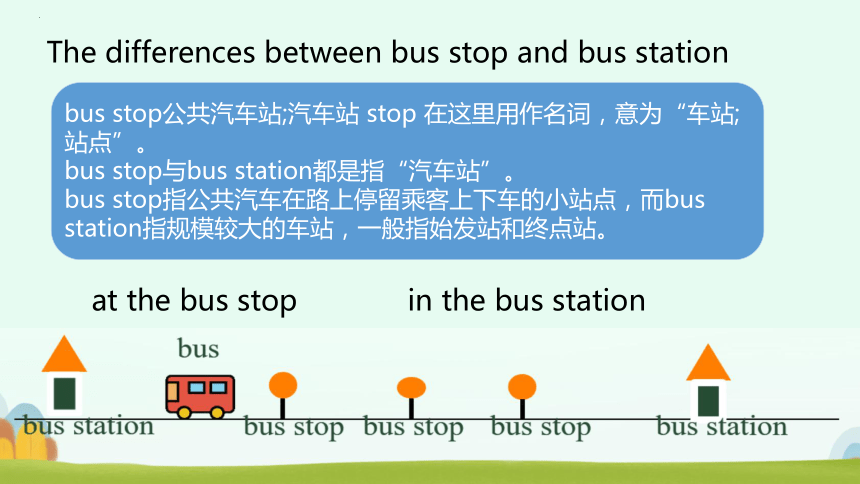 The differences between bus stop and bus station

bus stop公共汽车站;汽车站 stop 在这里用作名词，意为“车站;站点”。
bus stop与bus station都是指“汽车站”。
bus stop指公共汽车在路上停留乘客上下车的小站点，而bus station指规模较大的车站，一般指始发站和终点站。

at the bus stop in the bus station

bus

bus station bus stop bus stop bus stop bus station